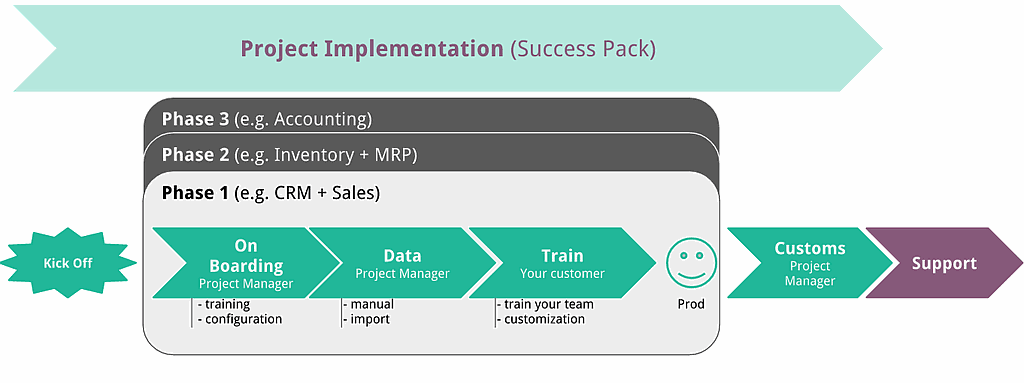 Project Implementation (Success Pack)

Phase 3 (e.g. Accounting)

Phase 2 (e.g. Inventory + MRP)

Phase 1 (e.g. CRM + Sales)

Kick Off

On Boarding
Project Manager
- training
- configuration

Data
Project Manager
- manual
- import

Train
Your customer
- train your team
- customization

Prod

Customs
Project Manager

Support